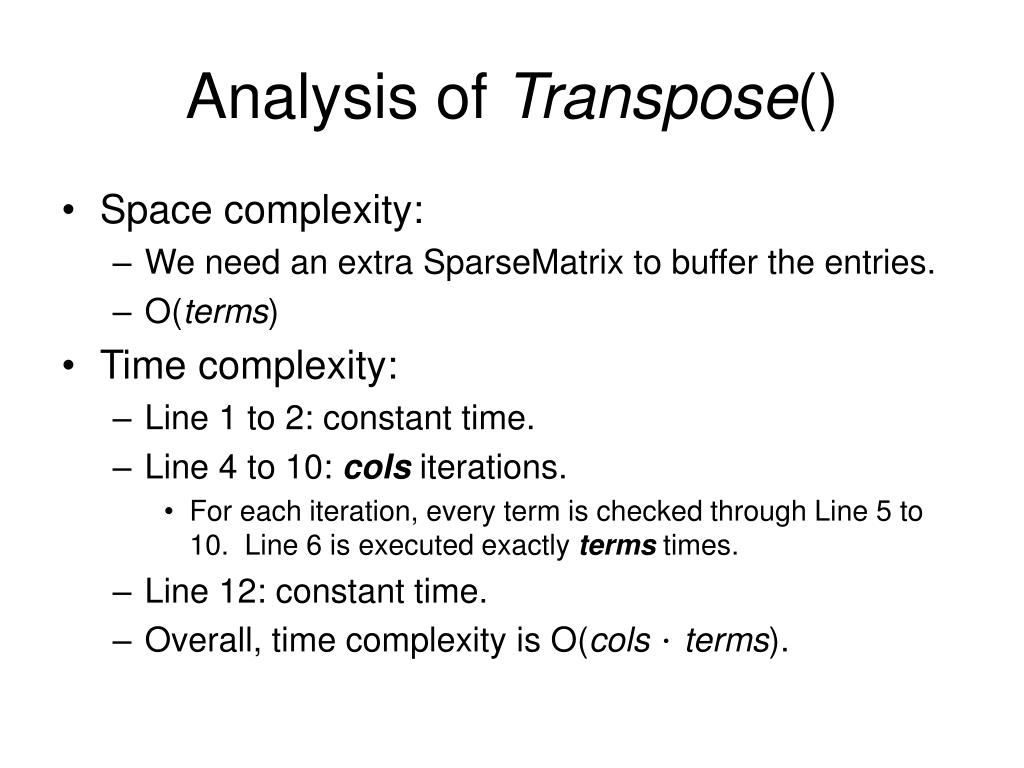 Analysis of Transpose()

• Space complexity:
– We need an extra SparseMatrix to buffer the entries.
– O(terms)
• Time complexity:
– Line 1 to 2: constant time.
– Line 4 to 10: cols iterations.
• For each iteration, every term is checked through Line 5 to 10. Line 6 is executed exactly terms times.
– Line 12: constant time.
– Overall, time complexity is O(cols · terms).